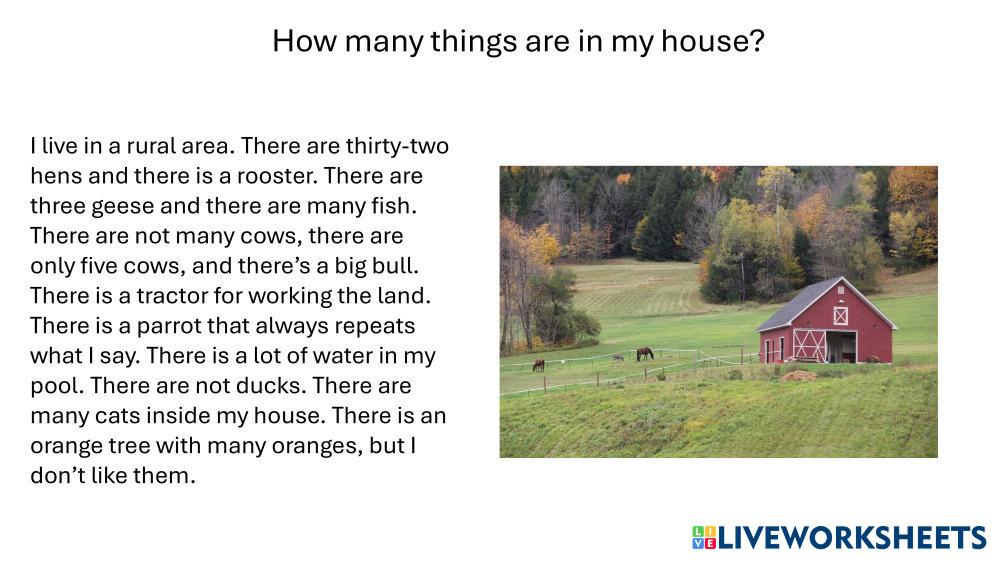 How many things are in my house?

I live in a rural area. There are thirty-two hens and there is a rooster. There are three geese and there are many fish. There are not many cows, there are only five cows, and there's a big bull. There is a tractor for working the land. There is a parrot that always repeats what I say. There is a lot of water in my pool. There are not ducks. There are many cats inside my house. There is an orange tree with many oranges, but I don't like them.

LIVEWORKSHEETS